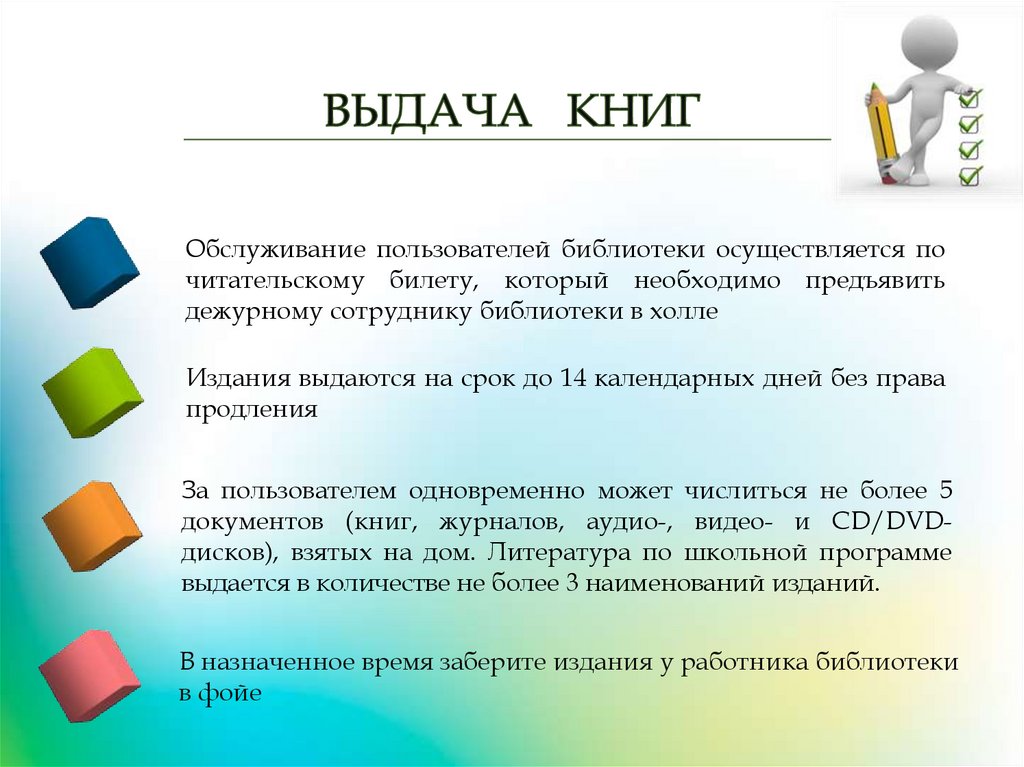 ВЫДАЧА КНИГ

Обслуживание пользователей библиотеки осуществляется по читательскому билету, который необходимо предъявить дежурному сотруднику библиотеки в холле

Издания выдаются на срок до 14 календарных дней без права продления

За пользователем одновременно может числиться не более 5 документов (книг, журналов, аудио-, видео- и CD/DVD-дисков), взятых на дом. Литература по школьной программе выдается в количестве не более 3 наименований изданий.

В назначенное время заберите издания у работника библиотеки в фойе